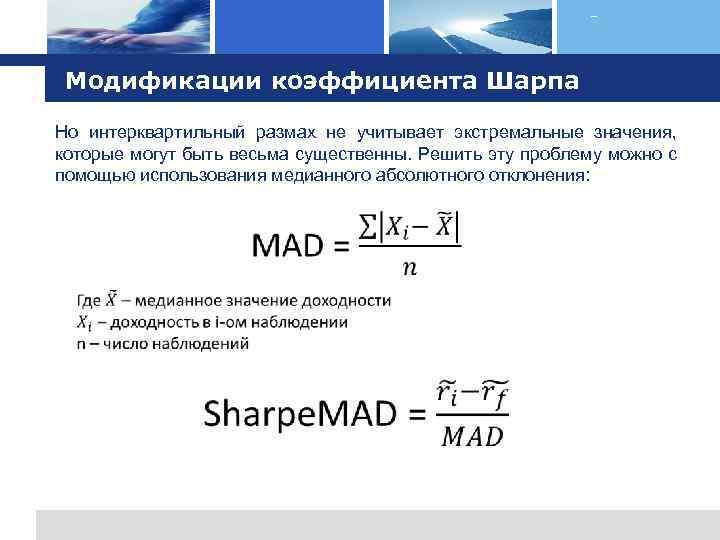 Модификации коэффициента Шарпа

Но интерквартильный размах не учитывает экстремальные значения, которые могут быть весьма существенны. Решить эту проблему можно с помощью использования медианного абсолютного отклонения:

$\text{MAD} = \frac{\sum|X_i - \widetilde{X}|}{n}$

Где $\widetilde{X}$ – медианное значение доходности
$X_i$ – доходность в i-ом наблюдении
n – число наблюдений

$\text{SharpeMAD} = \frac{\widetilde{r_i} - \widetilde{r_f}}{MAD}$